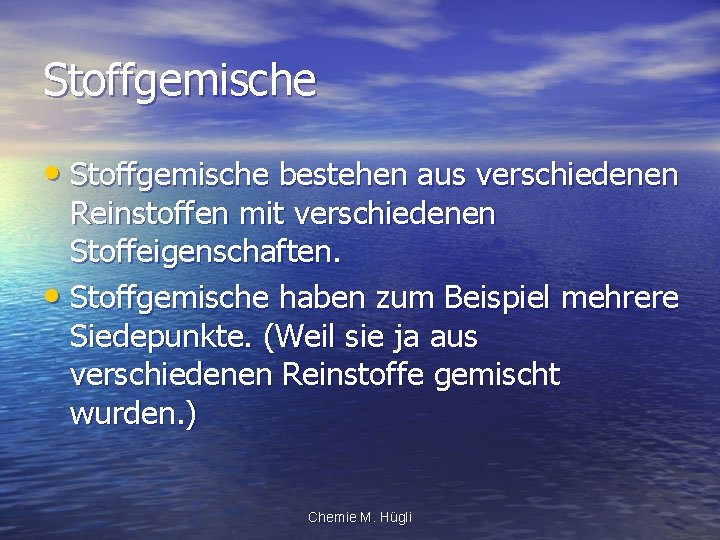 Stoffgemische

• Stoffgemische bestehen aus verschiedenen Reinstoffen mit verschiedenen Stoffeigenschaften.

• Stoffgemische haben zum Beispiel mehrere Siedepunkte. (Weil sie ja aus verschiedenen Reinstoffe gemischt wurden.)

Chemie M. Hügli